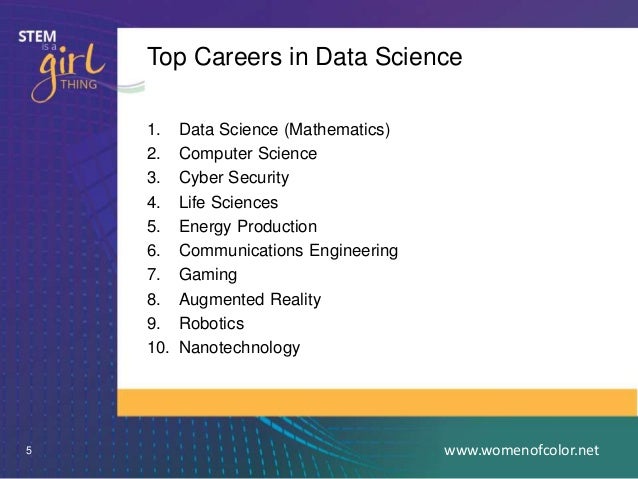 STEM is a girl THING

Top Careers in Data Science

1. Data Science (Mathematics)
2. Computer Science
3. Cyber Security
4. Life Sciences
5. Energy Production
6. Communications Engineering
7. Gaming
8. Augmented Reality
9. Robotics
10. Nanotechnology

5

www.womenofcolor.net